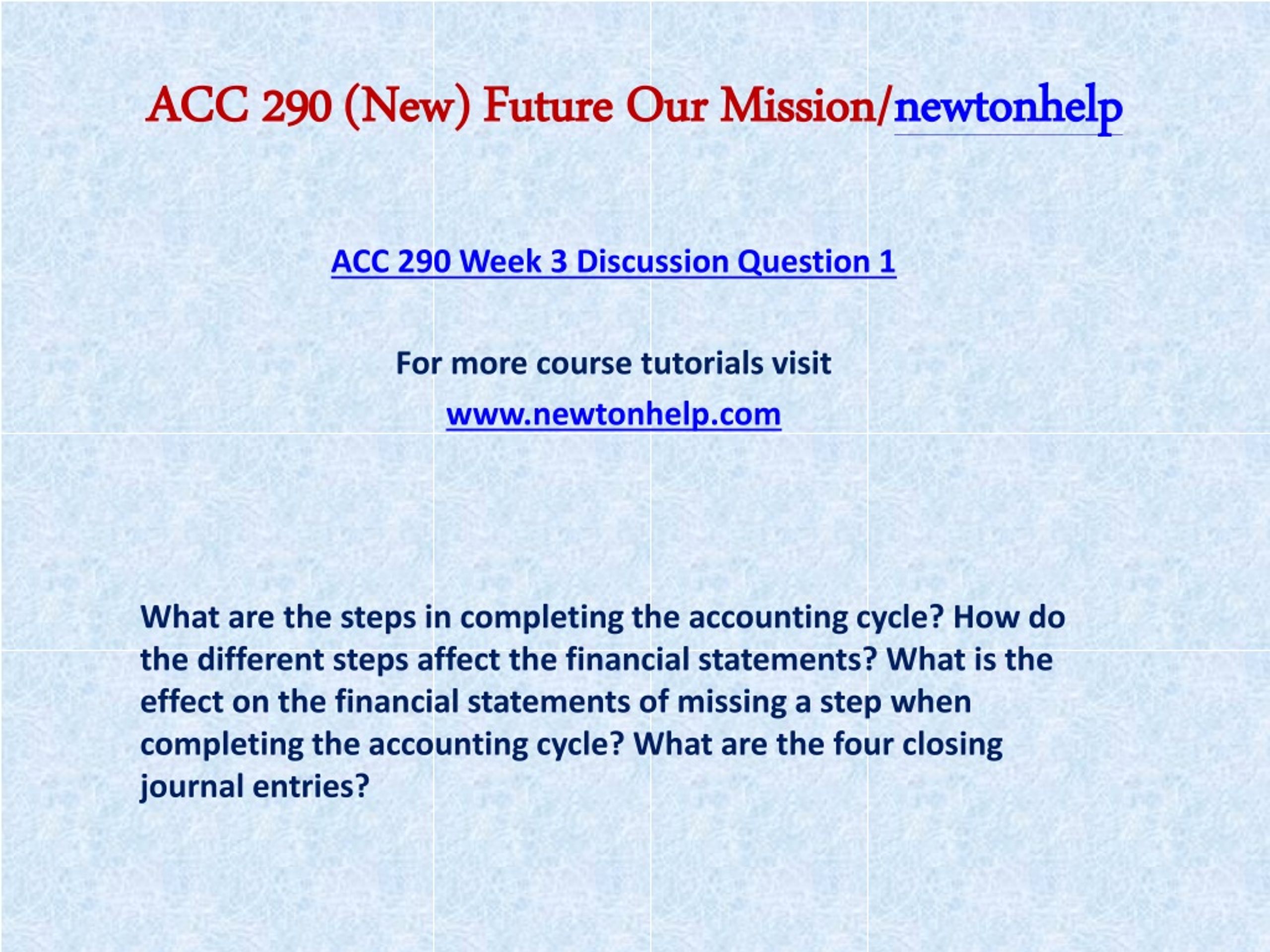 ACC 290 (New) Future Our Mission/newtonhelp

ACC 290 Week 3 Discussion Question 1

For more course tutorials visit

www.newtonhelp.com

What are the steps in completing the accounting cycle? How do the different steps affect the financial statements? What is the effect on the financial statements of missing a step when completing the accounting cycle? What are the four closing journal entries?